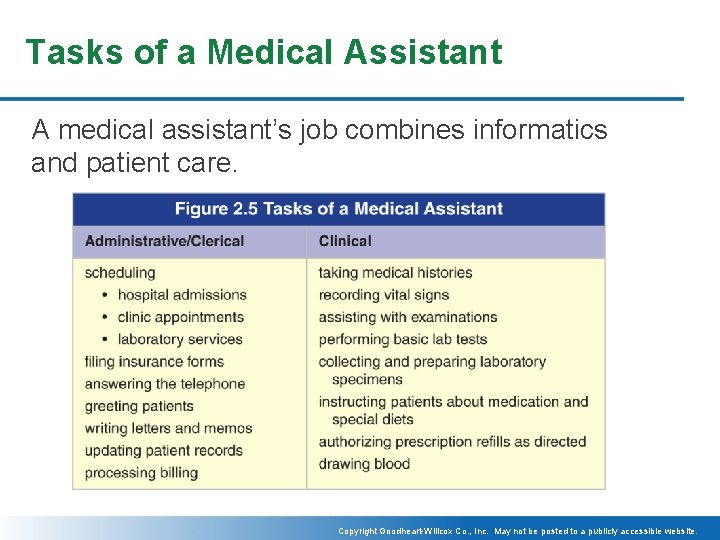 Tasks of a Medical Assistant

A medical assistant's job combines informatics and patient care.

Figure 2.5 Tasks of a Medical Assistant

| Administrative/Clerical | Clinical |
|---|---|
| scheduling<br>• hospital admissions<br>• clinic appointments<br>• laboratory services<br>filing insurance forms<br>answering the telephone<br>greeting patients<br>writing letters and memos<br>updating patient records<br>processing billing | taking medical histories<br>recording vital signs<br>assisting with examinations<br>performing basic lab tests<br>collecting and preparing laboratory specimens<br>instructing patients about medication and special diets<br>authorizing prescription refills as directed<br>drawing blood |

Copyright Goodheart-Willcox Co., Inc. May not be posted to a publicly accessible website.